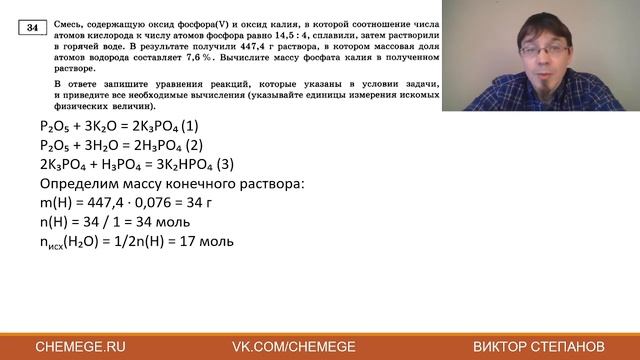 34

Смесь, содержащую оксид фосфора(V) и оксид калия, в которой соотношение числа атомов кислорода к числу атомов фосфора равно 14,5 : 4, сплавили, затем растворили в горячей воде. В результате получили 447,4 г раствора, в котором массовая доля атомов водорода составляет 7,6 %. Вычислите массу фосфата калия в полученном растворе.

В ответе запишите уравнения реакций, которые указаны в условии задачи, и приведите все необходимые вычисления (указывайте единицы измерения искомых физических величин).

$P_2O_5 + 3K_2O = 2K_3PO_4$ (1)
$P_2O_5 + 3H_2O = 2H_3PO_4$ (2)
$2K_3PO_4 + H_3PO_4 = 3K_2HPO_4$ (3)
Определим массу конечного раствора:
m(H) = 447,4 · 0,076 = 34 г
n(H) = 34 / 1 = 34 моль
$n_{исх}(H_2O)$ = 1/2n(H) = 17 моль

CHEMEGE.RU VK.COM/CHEMEGE ВИКТОР СТЕПАНОВ